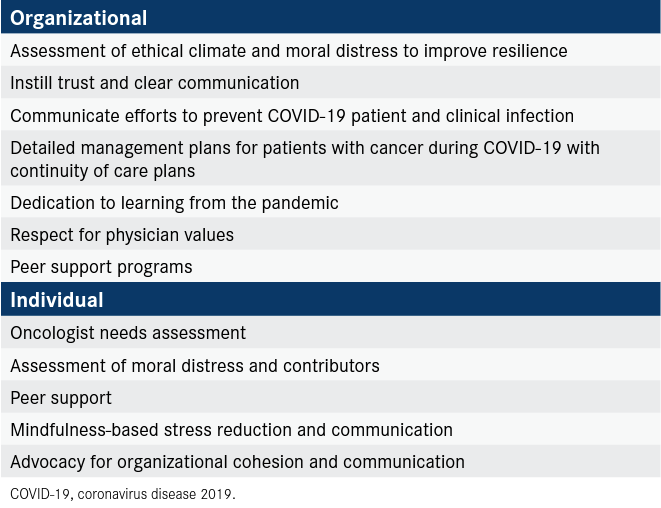 | Organizational |
|---|
| Assessment of ethical climate and moral distress to improve resilience |
| Instill trust and clear communication |
| Communicate efforts to prevent COVID-19 patient and clinical infection |
| Detailed management plans for patients with cancer during COVID-19 with continuity of care plans |
| Dedication to learning from the pandemic |
| Respect for physician values |
| Peer support programs |
| **Individual** |
| Oncologist needs assessment |
| Assessment of moral distress and contributors |
| Peer support |
| Mindfulness-based stress reduction and communication |
| Advocacy for organizational cohesion and communication |

COVID-19, coronavirus disease 2019.